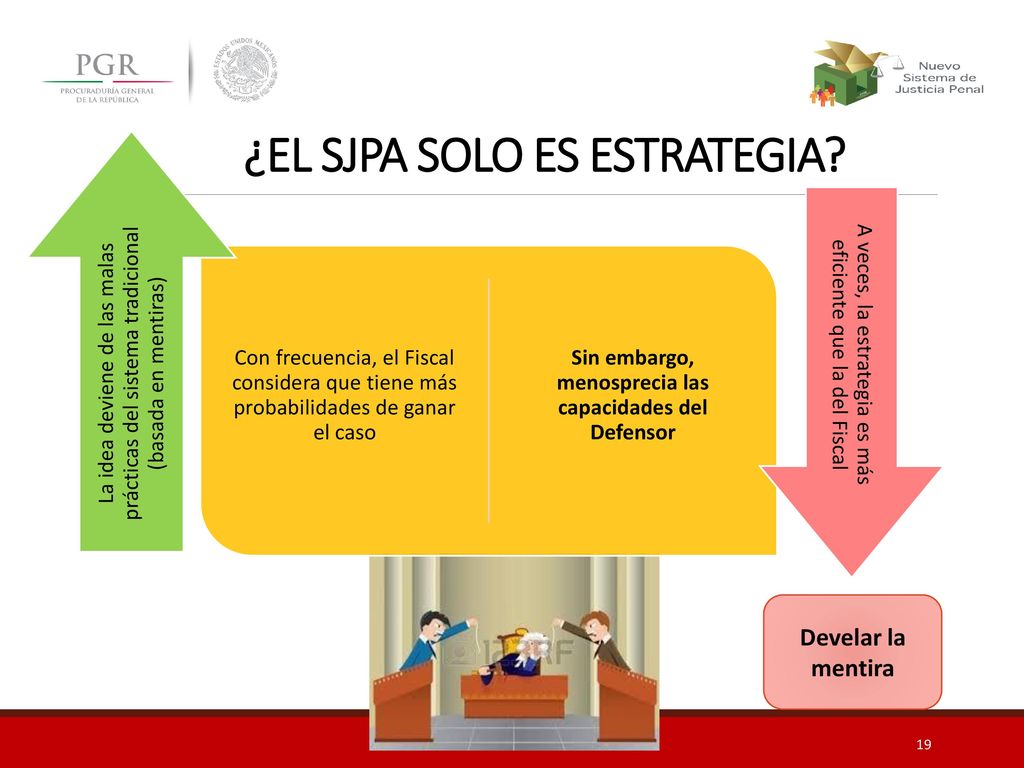 PGR
PROCURADURÍA GENERAL DE LA REPÚBLICA

ESTADOS UNIDOS MEXICANOS

Nuevo Sistema de Justicia Penal

¿EL SJPA SOLO ES ESTRATEGIA?

La idea deviene de las malas prácticas del sistema tradicional (basada en mentiras)

Con frecuencia, el Fiscal considera que tiene más probabilidades de ganar el caso

Sin embargo, menosprecia las capacidades del Defensor

A veces, la estrategia es más eficiente que la del Fiscal

Develar la mentira

19